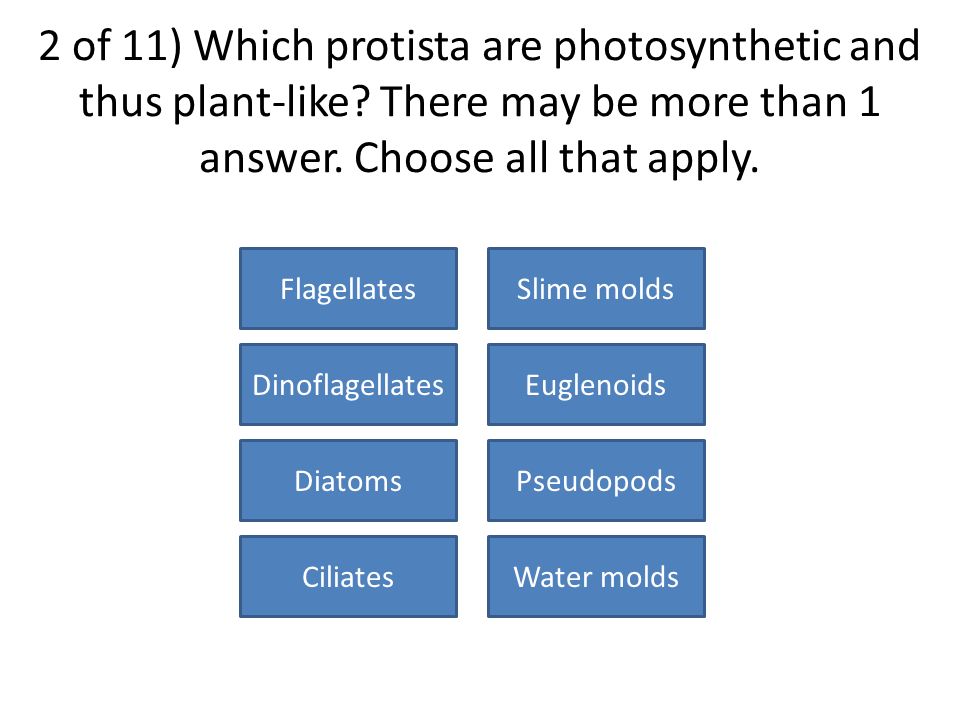 2 of 11) Which protista are photosynthetic and thus plant-like? There may be more than 1 answer. Choose all that apply.

Flagellates

Dinoflagellates

Diatoms

Ciliates

Slime molds

Euglenoids

Pseudopods

Water molds